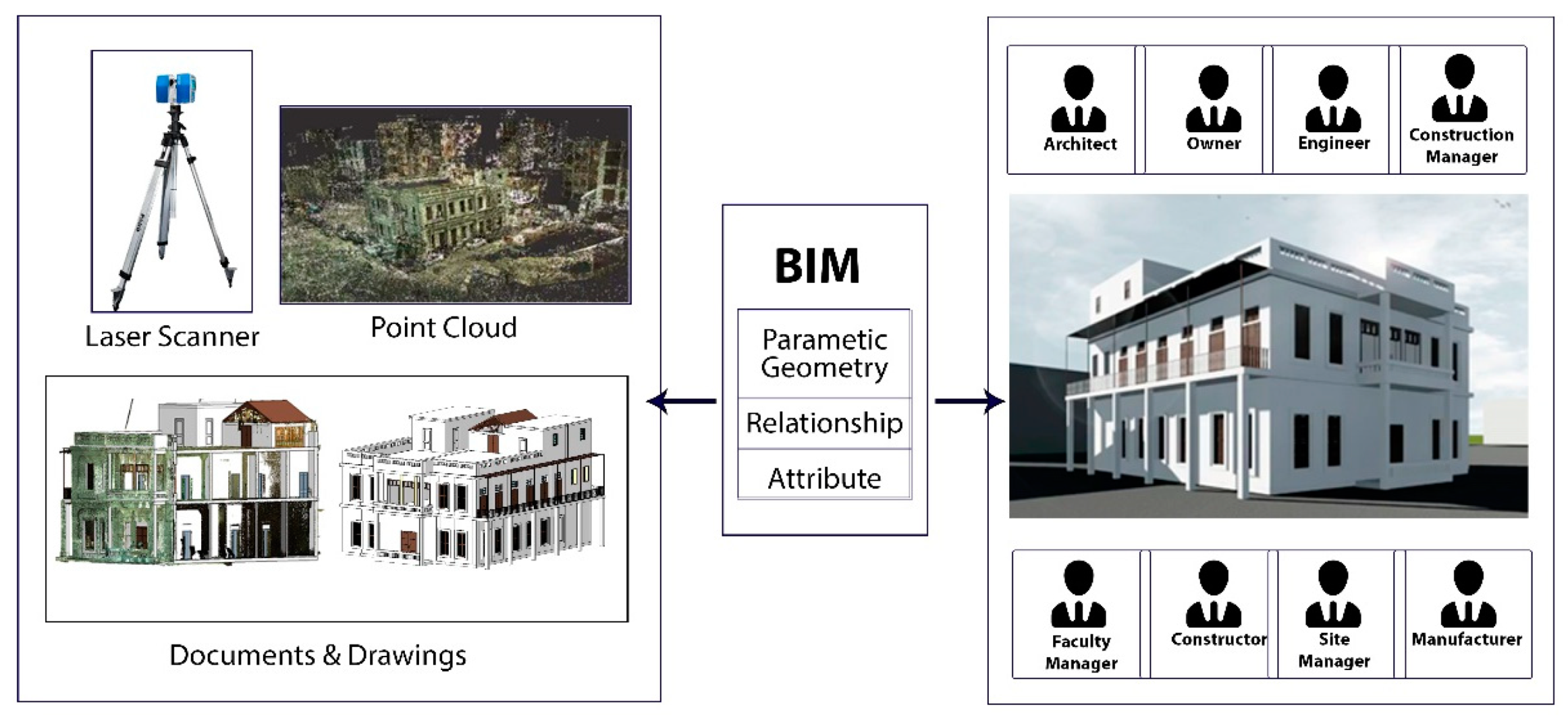 Laser Scanner

Point Cloud

Documents & Drawings

BIM

Parametic Geometry

Relationship

Attribute

Architect

Owner

Engineer

Construction Manager

Faculty Manager

Constructor

Site Manager

Manufacturer